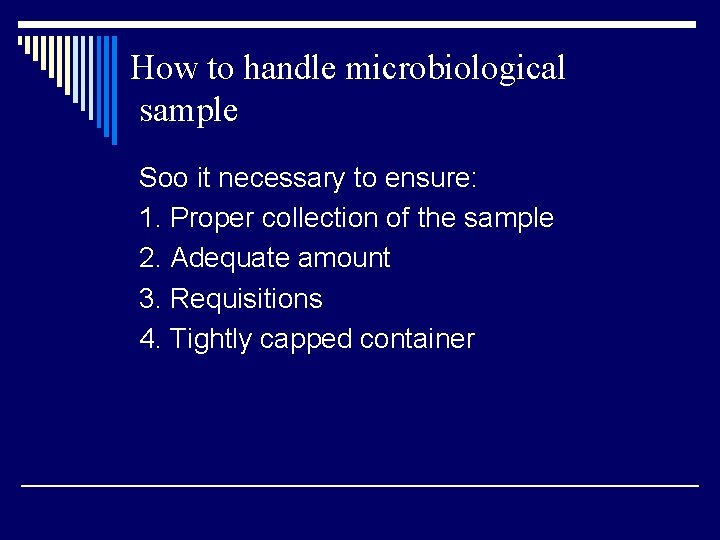 How to handle microbiological sample

Soo it necessary to ensure:
1. Proper collection of the sample
2. Adequate amount
3. Requisitions
4. Tightly capped container